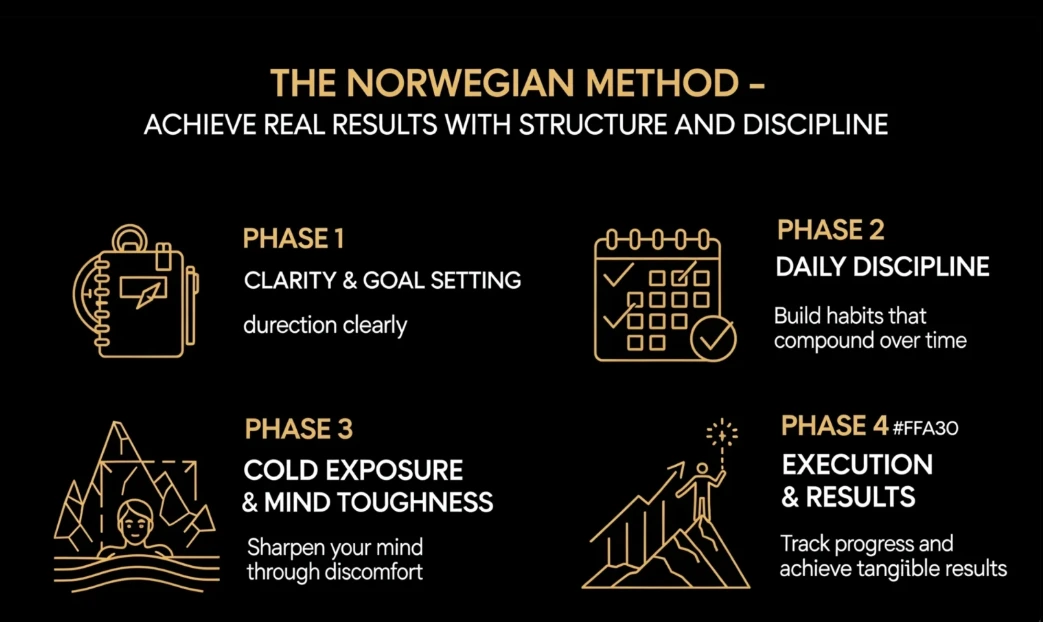 THE NORWEGIAN METHOD –
ACHIEVE REAL RESULTS WITH STRUCTURE AND DISCIPLINE

PHASE 1
CLARITY & GOAL SETTING
durection clearly

PHASE 2
DAILY DISCIPLINE
Build habits that compound over time

PHASE 3
COLD EXPOSURE & MIND TOUGHNESS
Sharpen your mind through discomfort

PHASE 4 #FFA30
EXECUTION & RESULTS
Track progress and achieve tangiible results